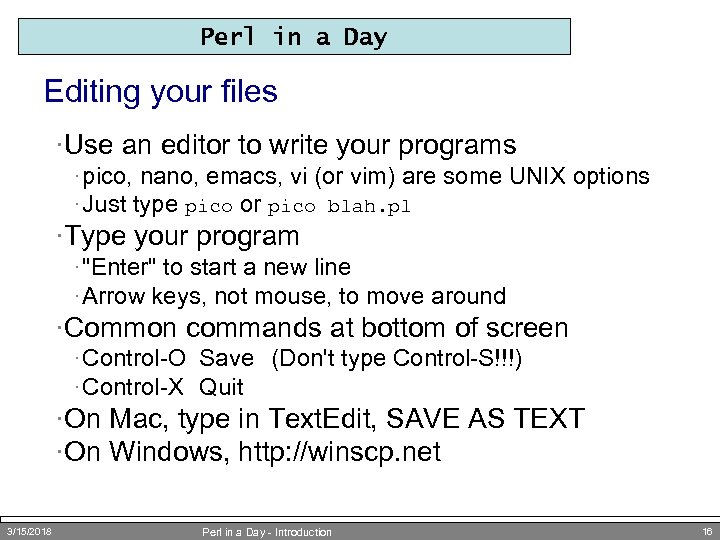 Perl in a Day

Editing your files

·Use an editor to write your programs

·pico, nano, emacs, vi (or vim) are some UNIX options

·Just type pico or pico blah.pl

·Type your program

·"Enter" to start a new line

·Arrow keys, not mouse, to move around

·Common commands at bottom of screen

·Control-O Save (Don't type Control-S!!!)

·Control-X Quit

·On Mac, type in TextEdit, SAVE AS TEXT

·On Windows, http://winscp.net

3/15/2018 Perl in a Day - Introduction 16